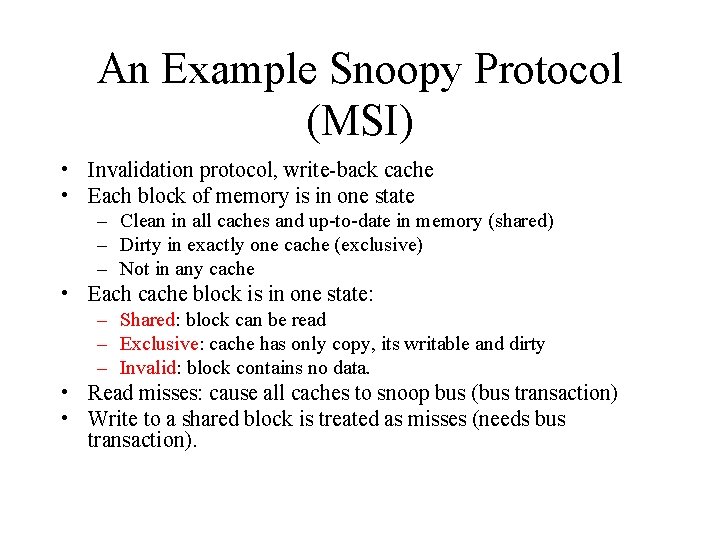 An Example Snoopy Protocol (MSI)

• Invalidation protocol, write-back cache
• Each block of memory is in one state
  – Clean in all caches and up-to-date in memory (shared)
  – Dirty in exactly one cache (exclusive)
  – Not in any cache
• Each cache block is in one state:
  – Shared: block can be read
  – Exclusive: cache has only copy, its writable and dirty
  – Invalid: block contains no data.
• Read misses: cause all caches to snoop bus (bus transaction)
• Write to a shared block is treated as misses (needs bus transaction).